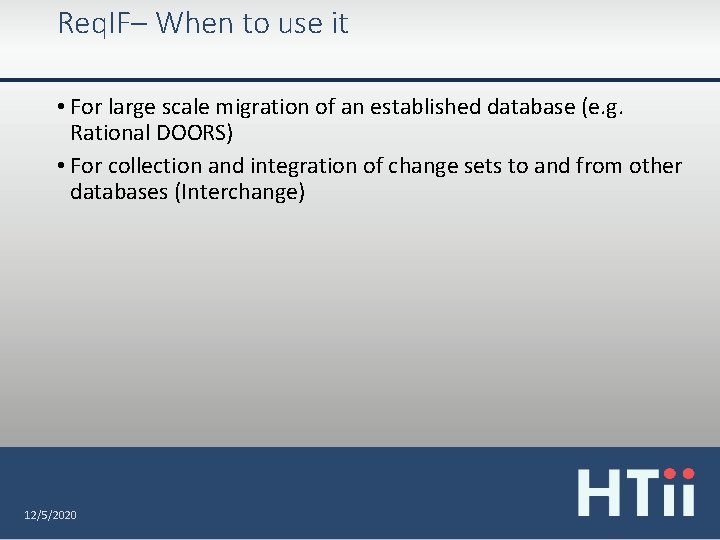 ReqIF– When to use it

• For large scale migration of an established database (e.g. Rational DOORS)

• For collection and integration of change sets to and from other databases (Interchange)

12/5/2020

HTii